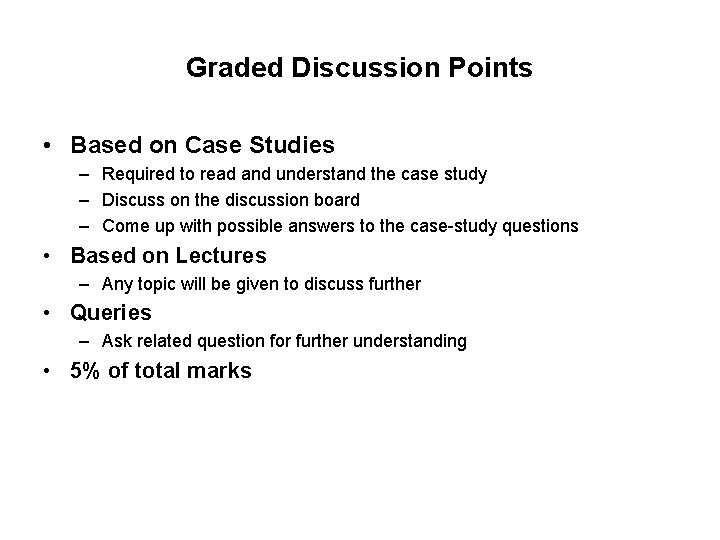 Graded Discussion Points

• Based on Case Studies
– Required to read and understand the case study
– Discuss on the discussion board
– Come up with possible answers to the case-study questions
• Based on Lectures
– Any topic will be given to discuss further
• Queries
– Ask related question for further understanding
• 5% of total marks